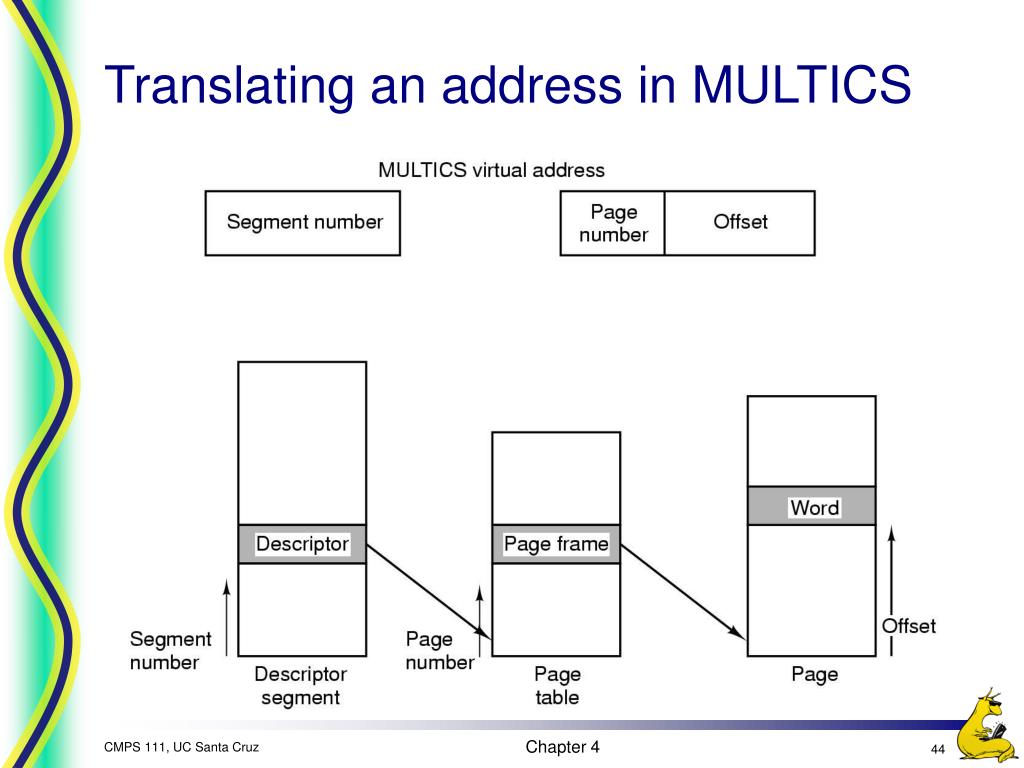 Translating an address in MULTICS

MULTICS virtual address

Segment number

Page number

Offset

Descriptor

Page frame

Word

Segment number

Page number

Offset

Descriptor segment

Page table

Page

CMPS 111, UC Santa Cruz

Chapter 4

44